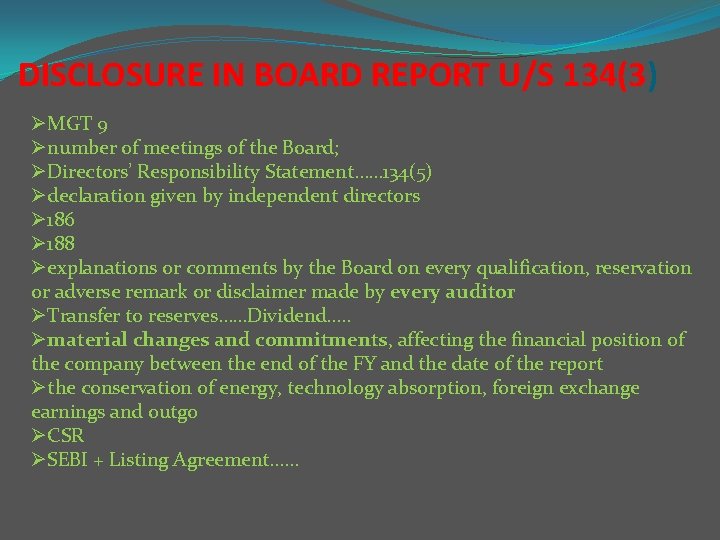 DISCLOSURE IN BOARD REPORT U/S 134(3)

➢MGT 9
➢number of meetings of the Board;
➢Directors' Responsibility Statement……134(5)
➢declaration given by independent directors
➢186
➢188
➢explanations or comments by the Board on every qualification, reservation or adverse remark or disclaimer made by every auditor
➢Transfer to reserves……Dividend…..
➢material changes and commitments, affecting the financial position of the company between the end of the FY and the date of the report
➢the conservation of energy, technology absorption, foreign exchange earnings and outgo
➢CSR
➢SEBI + Listing Agreement……